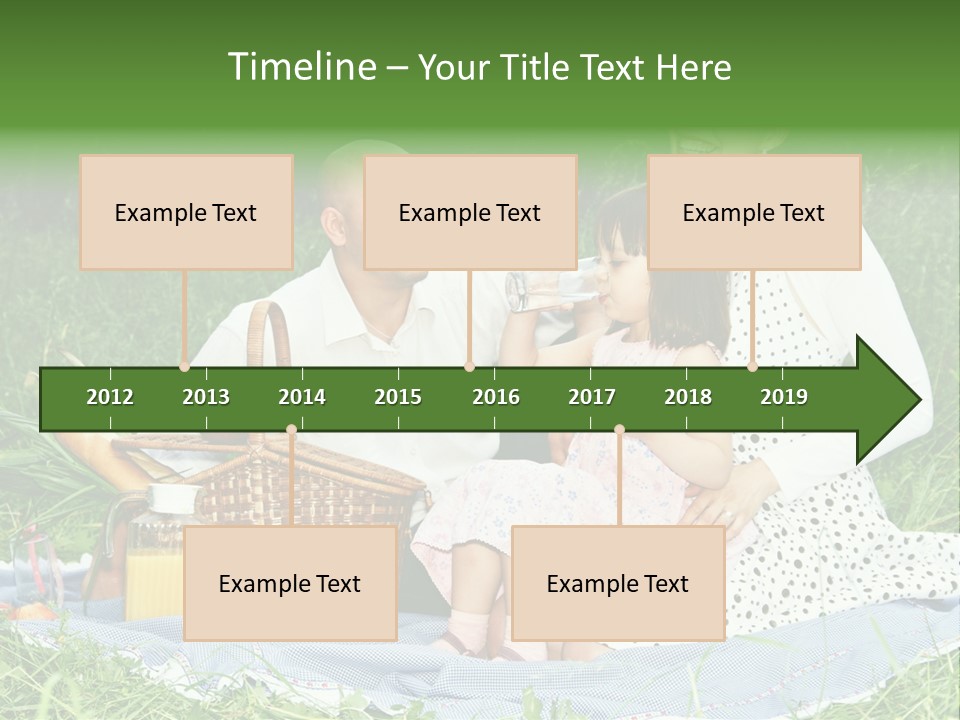 Timeline – Your Title Text Here

Example Text

Example Text

Example Text

2012 2013 2014 2015 2016 2017 2018 2019

Example Text

Example Text